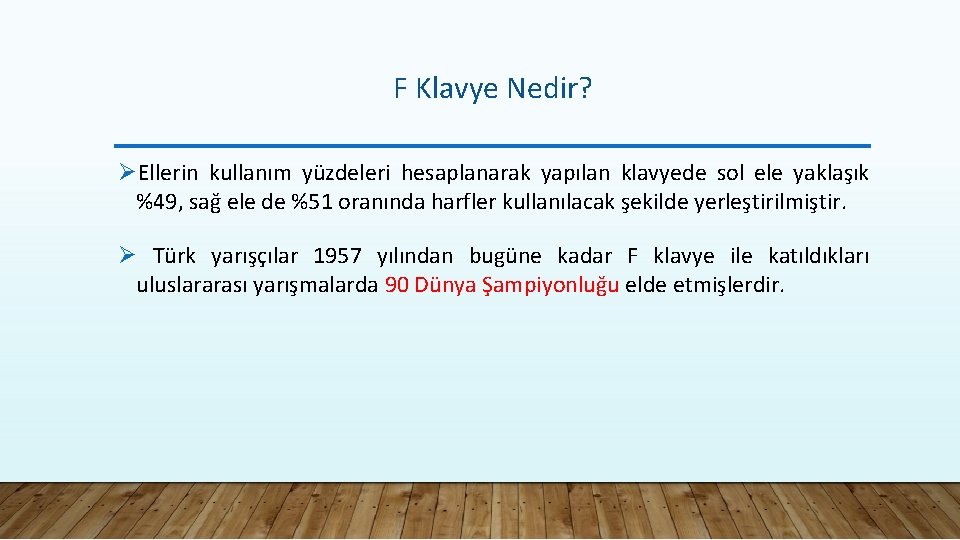 F Klavye Nedir?

➢Ellerin kullanım yüzdeleri hesaplanarak yapılan klavyede sol ele yaklaşık %49, sağ ele de %51 oranında harfler kullanılacak şekilde yerleştirilmiştir.

➢ Türk yarışçılar 1957 yılından bugüne kadar F klavye ile katıldıkları uluslararası yarışmalarda 90 Dünya Şampiyonluğu elde etmişlerdir.